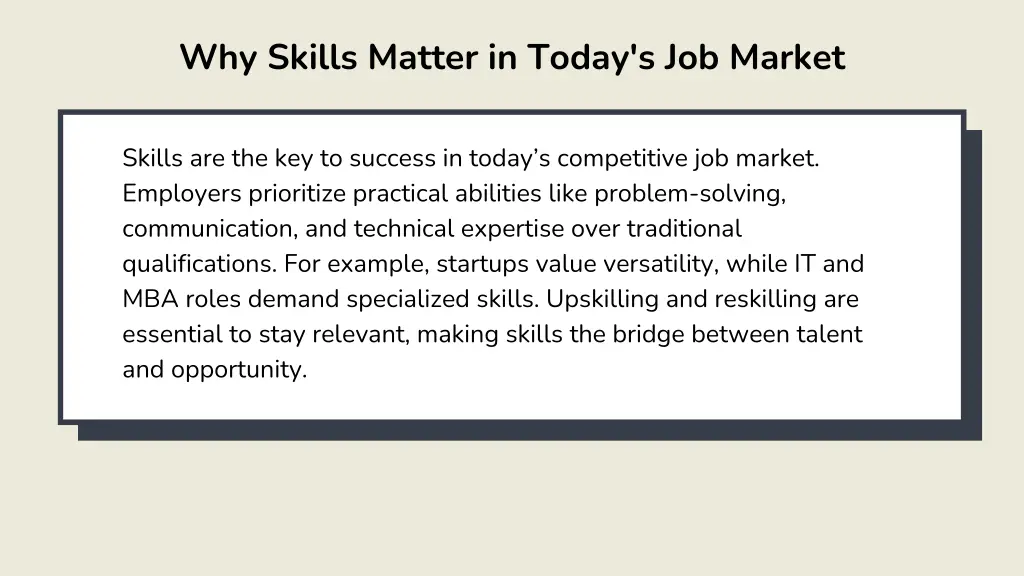 Why Skills Matter in Today's Job Market

Skills are the key to success in today’s competitive job market. Employers prioritize practical abilities like problem-solving, communication, and technical expertise over traditional qualifications. For example, startups value versatility, while IT and MBA roles demand specialized skills. Upskilling and reskilling are essential to stay relevant, making skills the bridge between talent and opportunity.